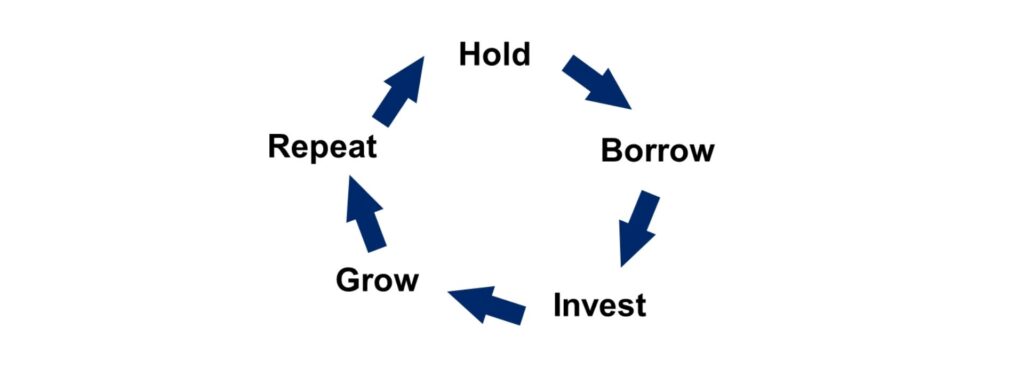 Hold
Borrow
Invest
Grow
Repeat